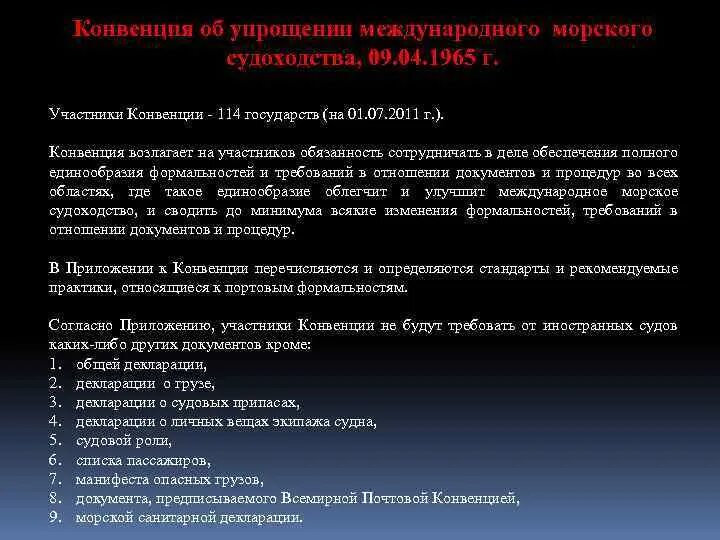 Конвенция об упрощении международного морского судоходства, 09.04.1965 г.

Участники Конвенции - 114 государств (на 01.07.2011 г.).

Конвенция возлагает на участников обязанность сотрудничать в деле обеспечения полного единообразия формальностей и требований в отношении документов и процедур во всех областях, где такое единообразие облегчит и улучшит международное морское судоходство, и сводить до минимума всякие изменения формальностей, требований в отношении документов и процедур.

В Приложении к Конвенции перечисляются и определяются стандарты и рекомендуемые практики, относящиеся к портовым формальностям.

Согласно Приложению, участники Конвенции не будут требовать от иностранных судов каких-либо других документов кроме:
1. общей декларации,
2. декларации о грузе,
3. декларации о судовых припасах,
4. декларации о личных вещах экипажа судна,
5. судовой роли,
6. списка пассажиров,
7. манифеста опасных грузов,
8. документа, предписываемого Всемирной Почтовой Конвенцией,
9. морской санитарной декларации.